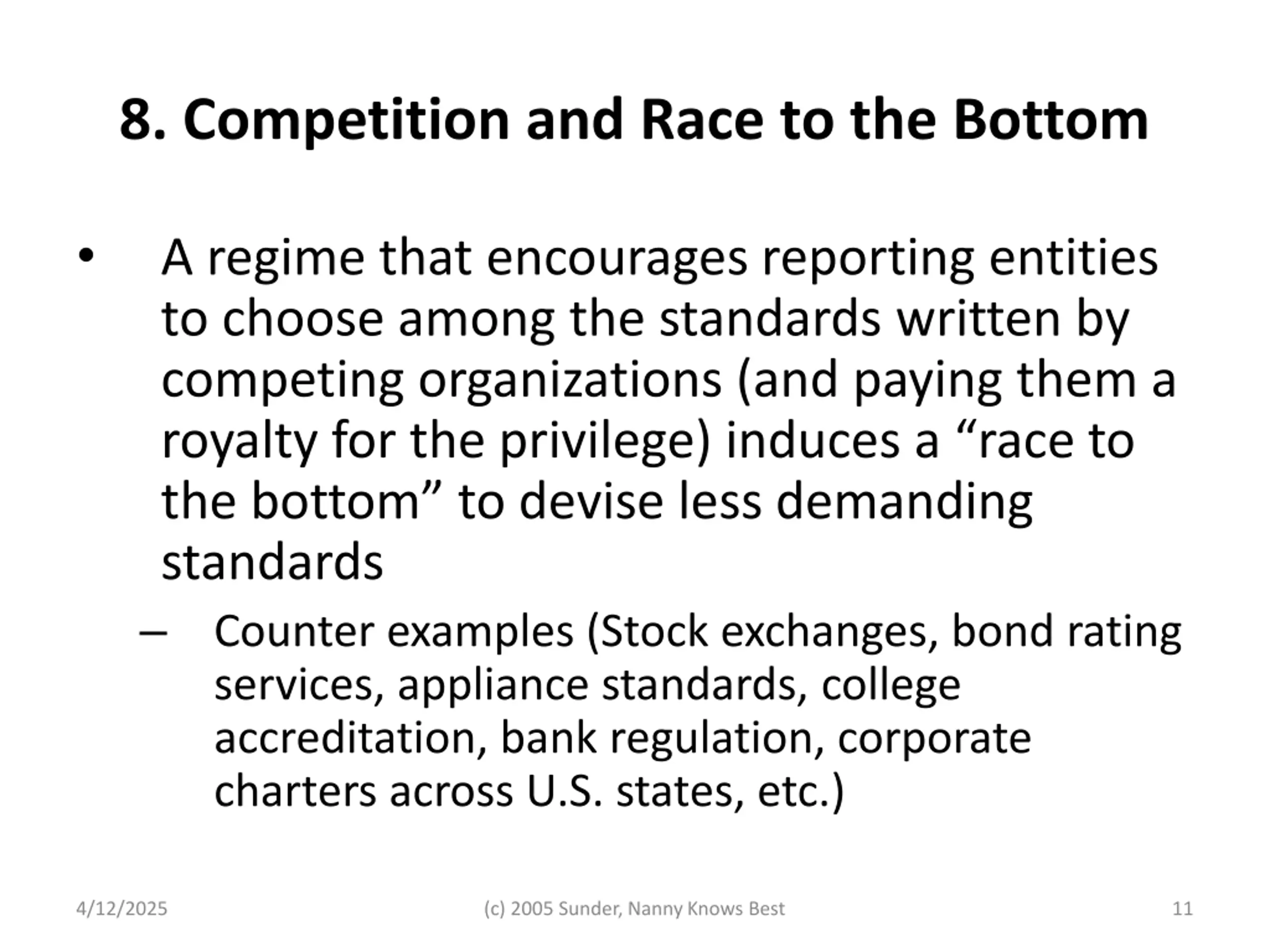 8. Competition and Race to the Bottom

• A regime that encourages reporting entities to choose among the standards written by competing organizations (and paying them a royalty for the privilege) induces a “race to the bottom” to devise less demanding standards

– Counter examples (Stock exchanges, bond rating services, appliance standards, college accreditation, bank regulation, corporate charters across U.S. states, etc.)

4/12/2025 (c) 2005 Sunder, Nanny Knows Best 11